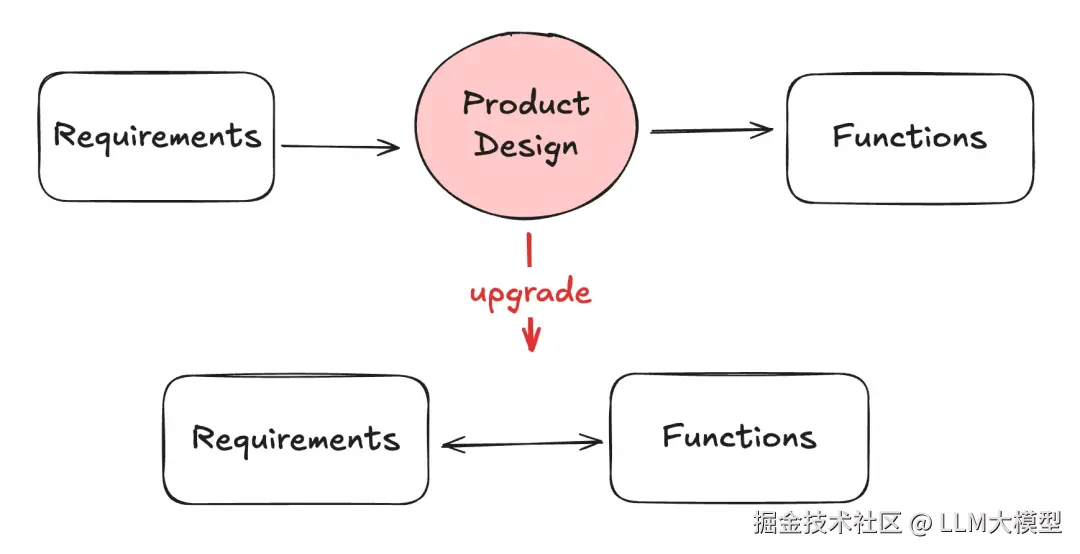 Requirements

Product Design

Functions

upgrade

Requirements

Functions

掘金技术社区 @ LLM大模型